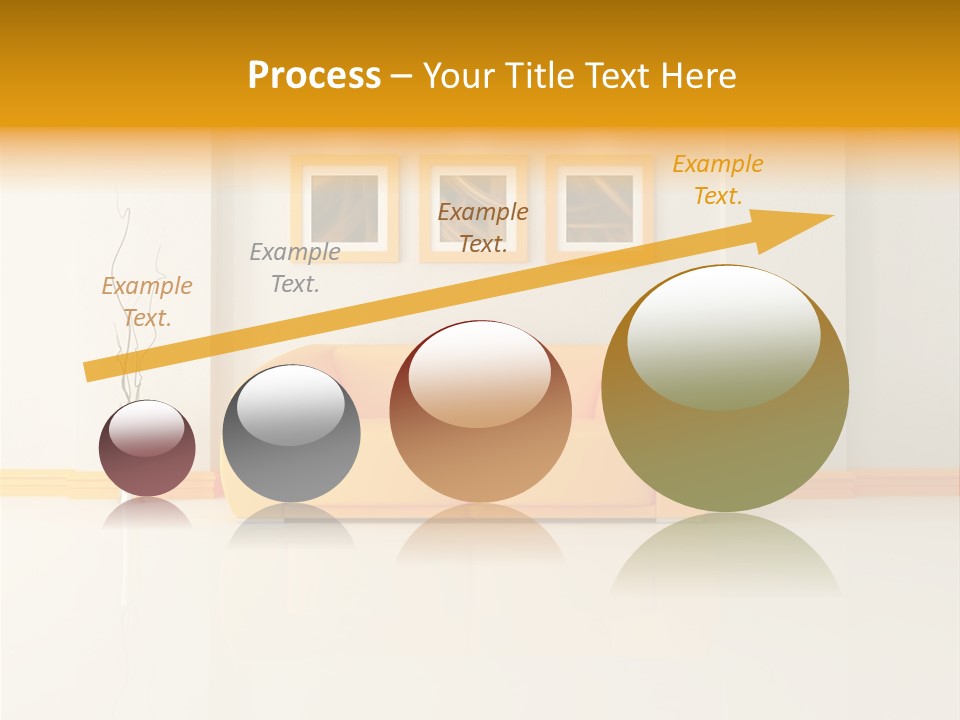 Process – Your Title Text Here

Example Text.

Example Text.

Example Text.

Example Text.